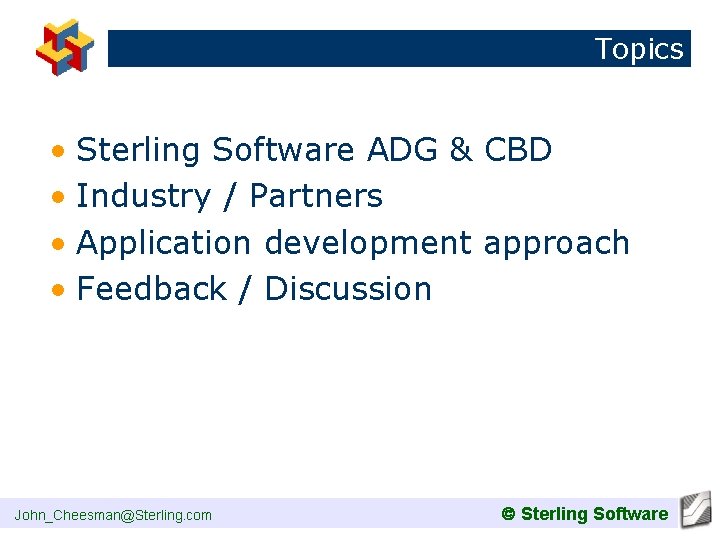 Topics

• Sterling Software ADG & CBD
• Industry / Partners
• Application development approach
• Feedback / Discussion

John_Cheesman@Sterling.com

© Sterling Software